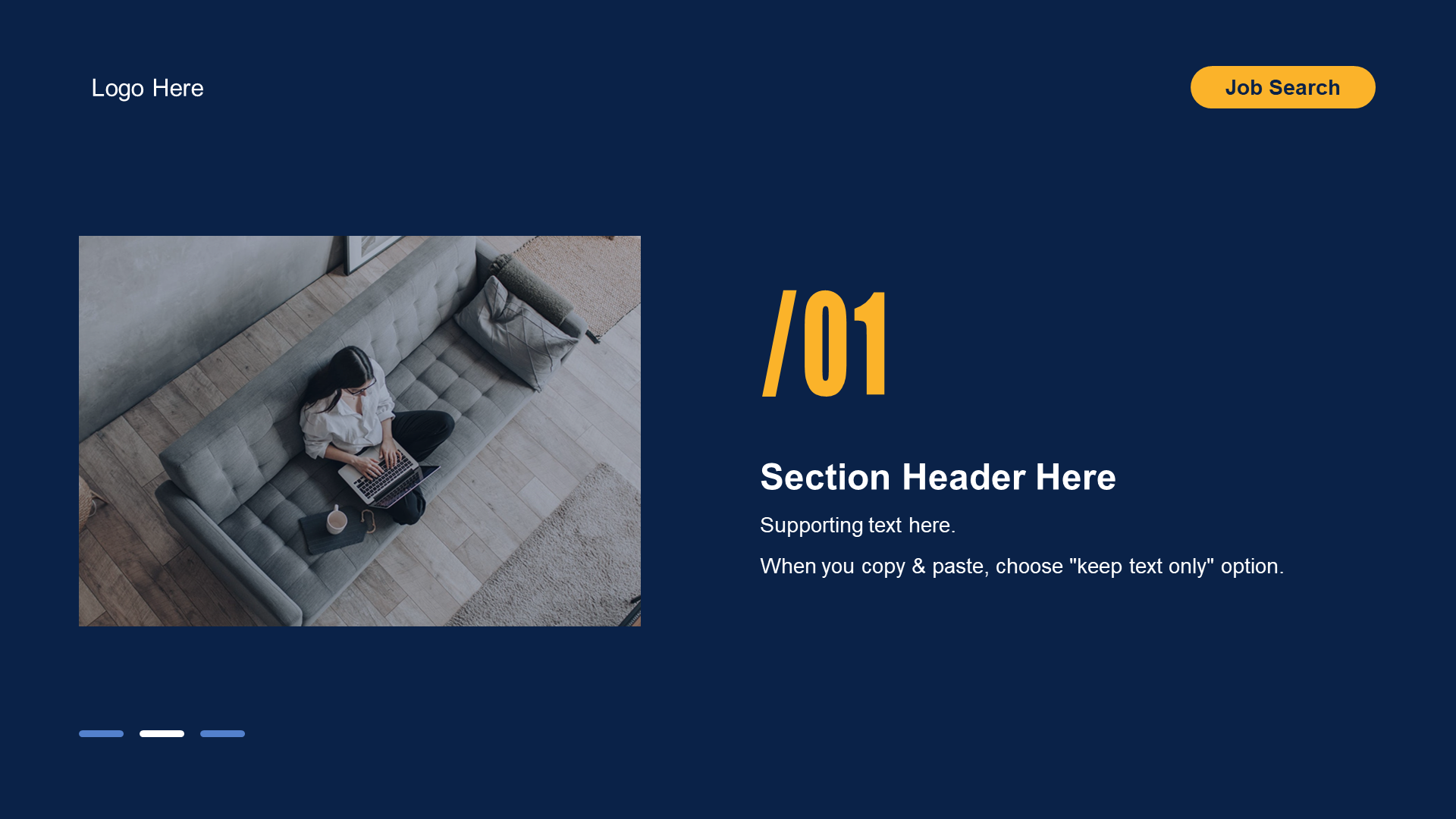 Logo Here

Job Search

/01

Section Header Here

Supporting text here.

When you copy & paste, choose "keep text only" option.